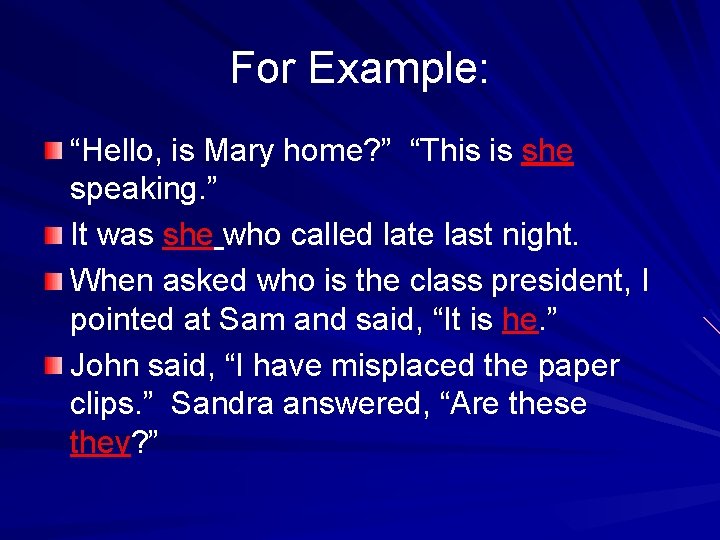 For Example:

“Hello, is Mary home?” “This is she speaking.”

It was she who called late last night.

When asked who is the class president, I pointed at Sam and said, “It is he.”

John said, “I have misplaced the paper clips.” Sandra answered, “Are these they?”